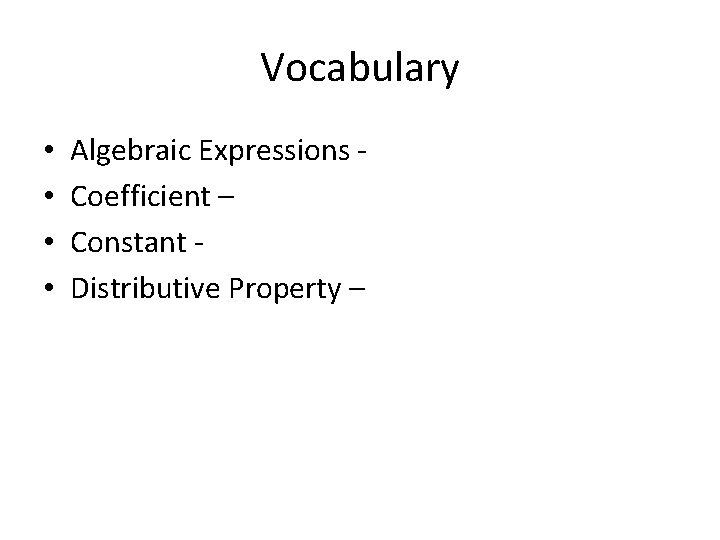 Vocabulary

• Algebraic Expressions -
• Coefficient –
• Constant -
• Distributive Property –